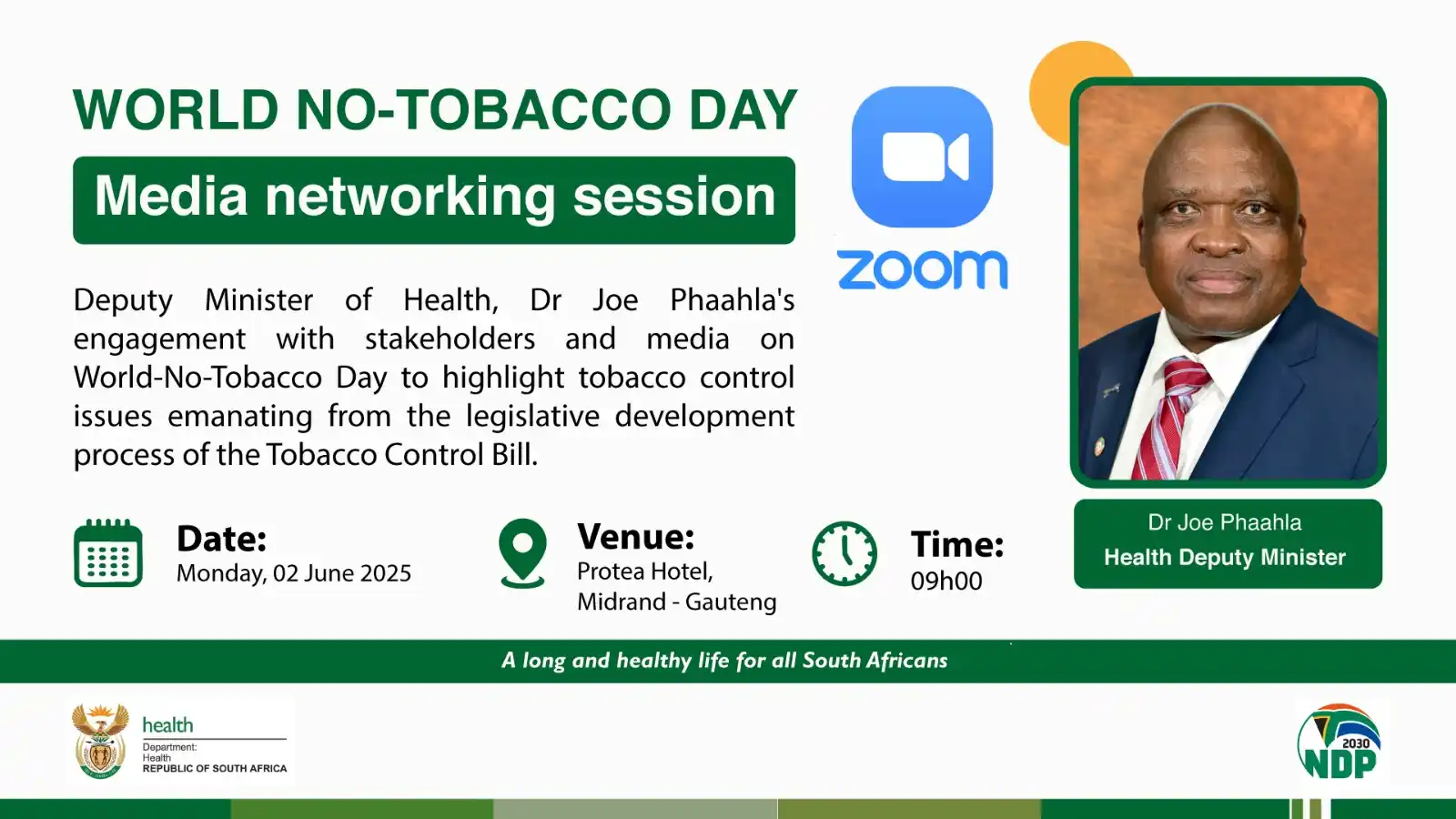 WORLD NO-TOBACCO DAY

Media networking session

zoom

Deputy Minister of Health, Dr Joe Phaahla's engagement with stakeholders and media on World-No-Tobacco Day to highlight tobacco control issues emanating from the legislative development process of the Tobacco Control Bill.

Dr Joe Phaahla
Health Deputy Minister

Date:
Monday, 02 June 2025

Venue:
Protea Hotel,
Midrand - Gauteng

Time:
09h00

A long and healthy life for all South Africans

health
Department:
Health
REPUBLIC OF SOUTH AFRICA

2030
NDP